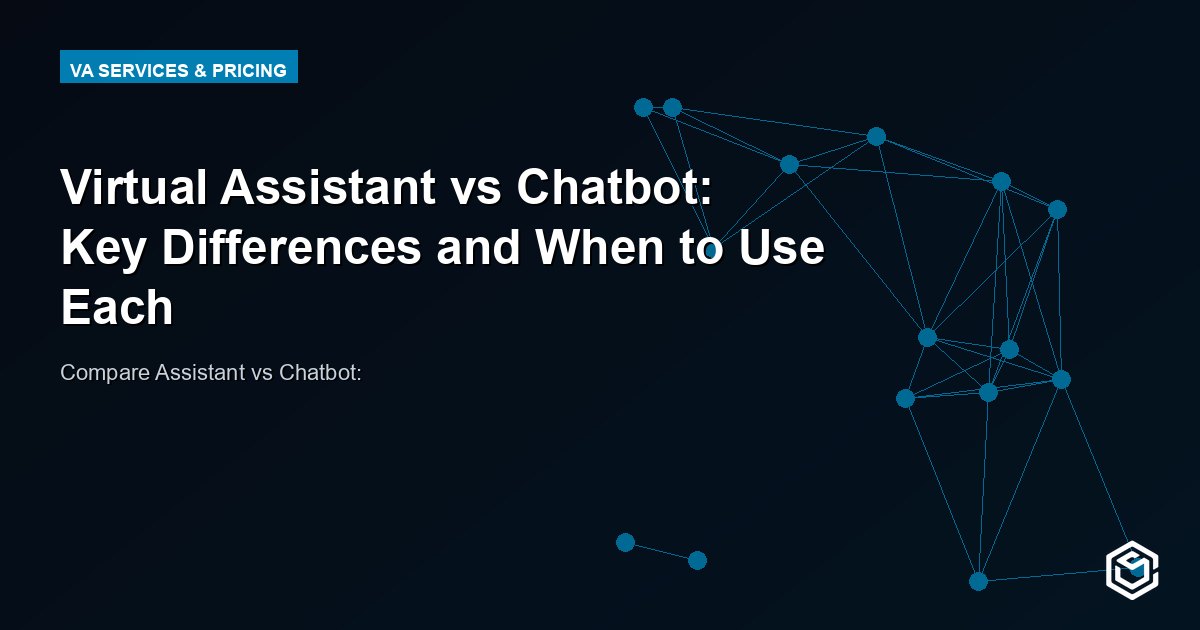 VA SERVICES & PRICING

Virtual Assistant vs Chatbot: Key Differences and When to Use Each

Compare Assistant vs Chatbot: